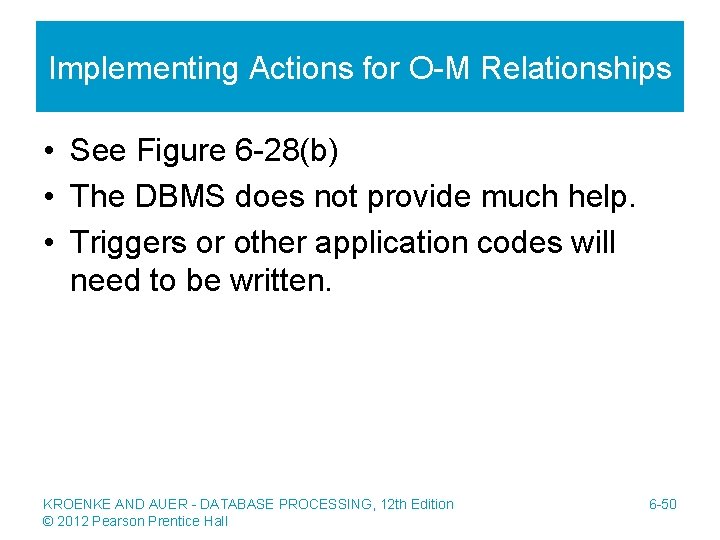 Implementing Actions for O-M Relationships

• See Figure 6-28(b)
• The DBMS does not provide much help.
• Triggers or other application codes will need to be written.

KROENKE AND AUER - DATABASE PROCESSING, 12th Edition
© 2012 Pearson Prentice Hall

6-50